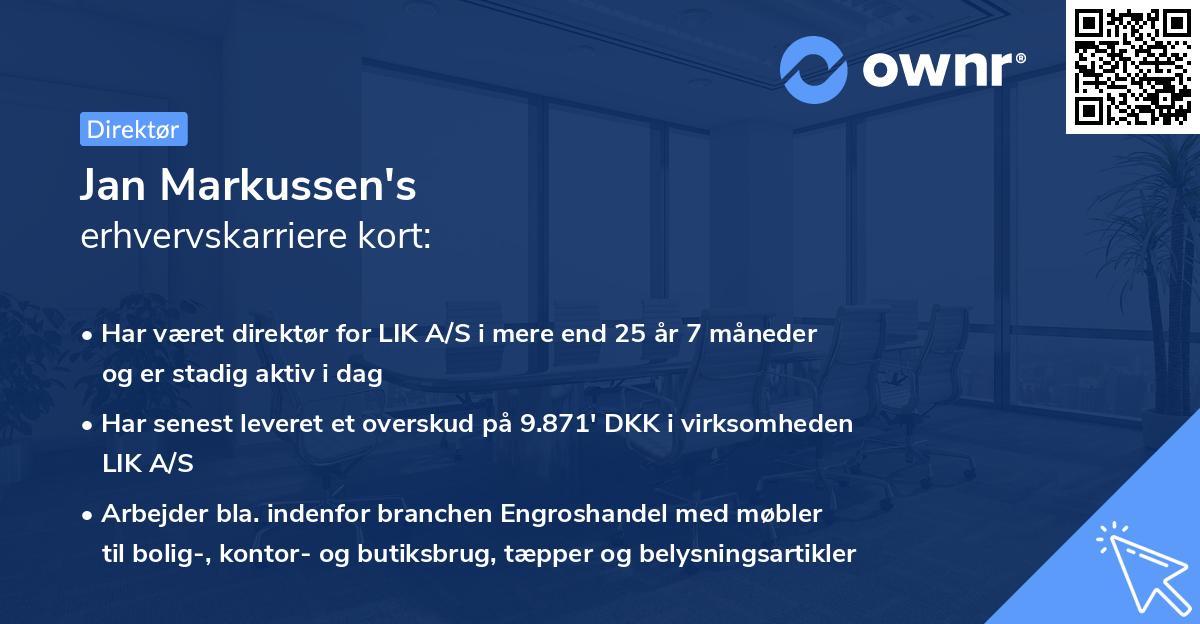 ownr®

Direktør

Jan Markussen's
erhvervskarriere kort:

• Har været direktør for LIK A/S i mere end 25 år 7 måneder og er stadig aktiv i dag

• Har senest leveret et overskud på 9.871' DKK i virksomheden LIK A/S

• Arbejder bla. indenfor branchen Engroshandel med møbler til bolig-, kontor- og butiksbrug, tæpper og belysningsartikler